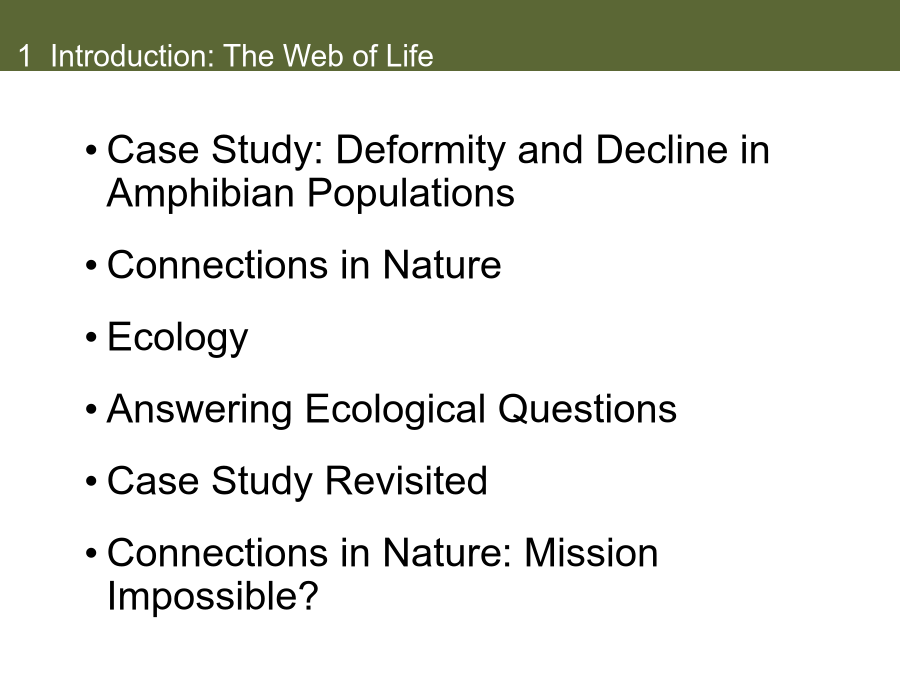 1 Introduction: The Web of Life

• Case Study: Deformity and Decline in Amphibian Populations

• Connections in Nature

• Ecology

• Answering Ecological Questions

• Case Study Revisited

• Connections in Nature: Mission Impossible?